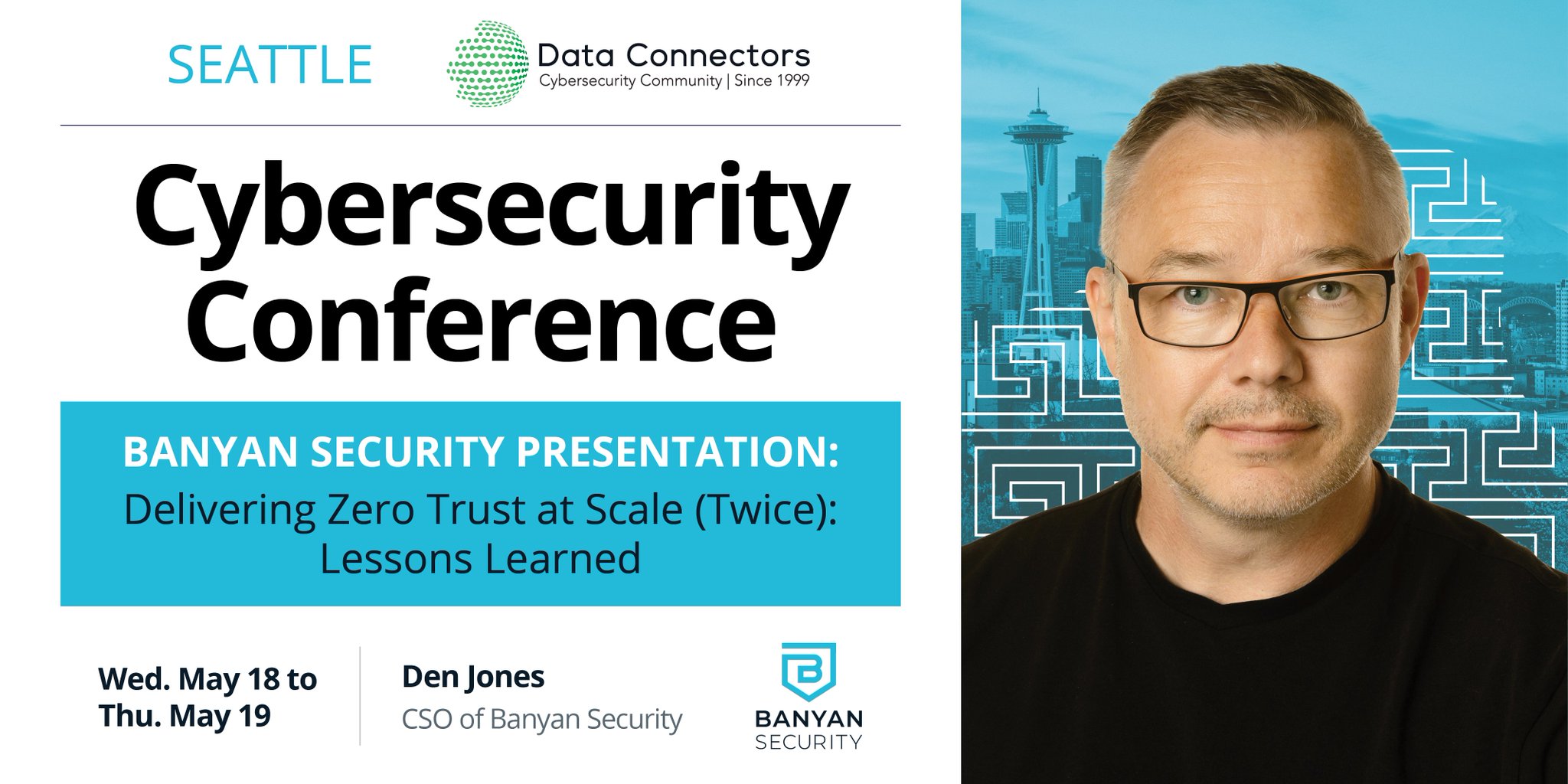 SEATTLE

Data Connectors
Cybersecurity Community | Since 1999

Cybersecurity Conference

BANYAN SECURITY PRESENTATION:
Delivering Zero Trust at Scale (Twice): Lessons Learned

Wed. May 18 to Thu. May 19

Den Jones
CSO of Banyan Security

BANYAN SECURITY